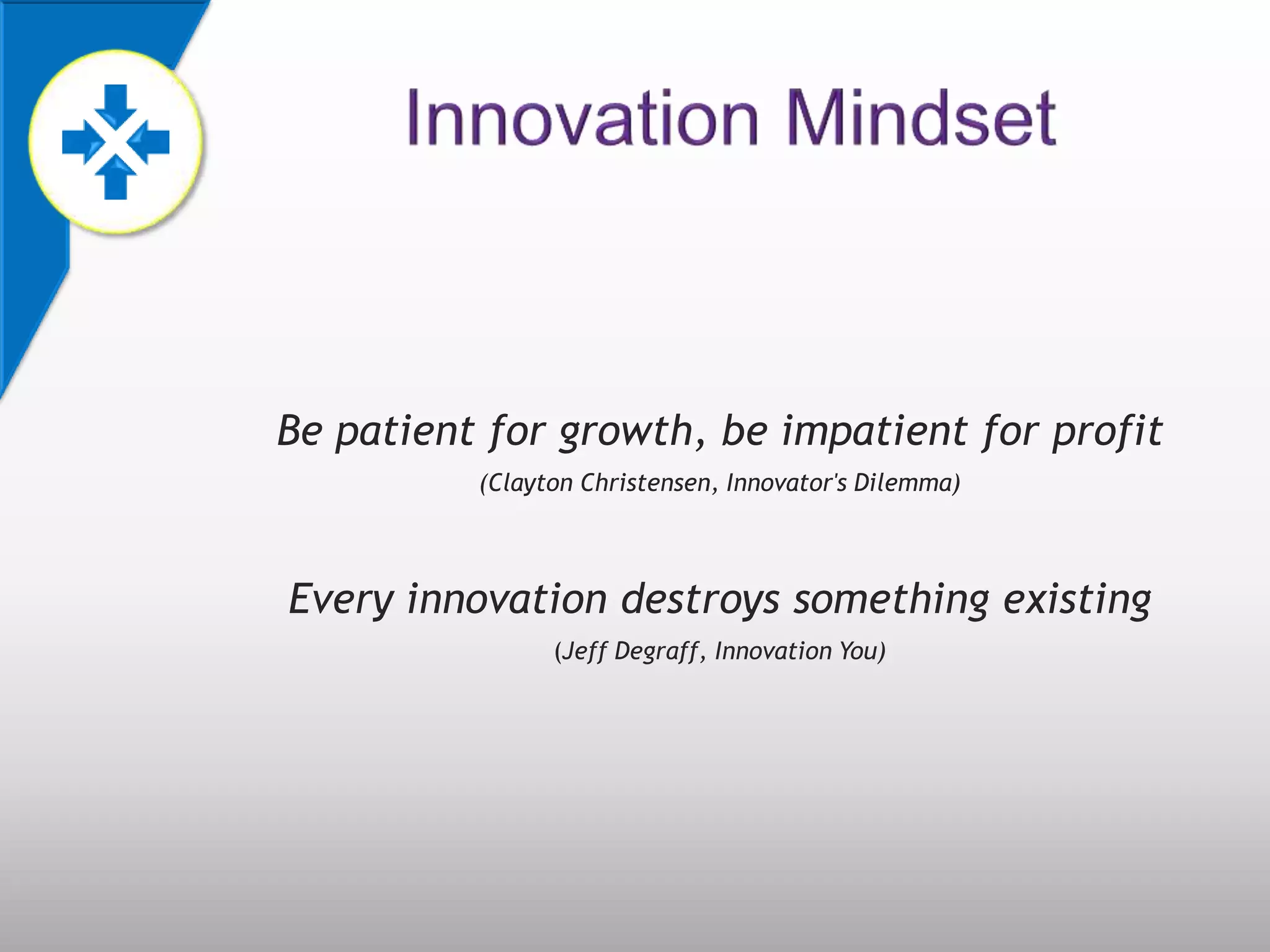 Innovation Mindset

Be patient for growth, be impatient for profit

(Clayton Christensen, Innovator's Dilemma)

Every innovation destroys something existing

(Jeff Degraff, Innovation You)